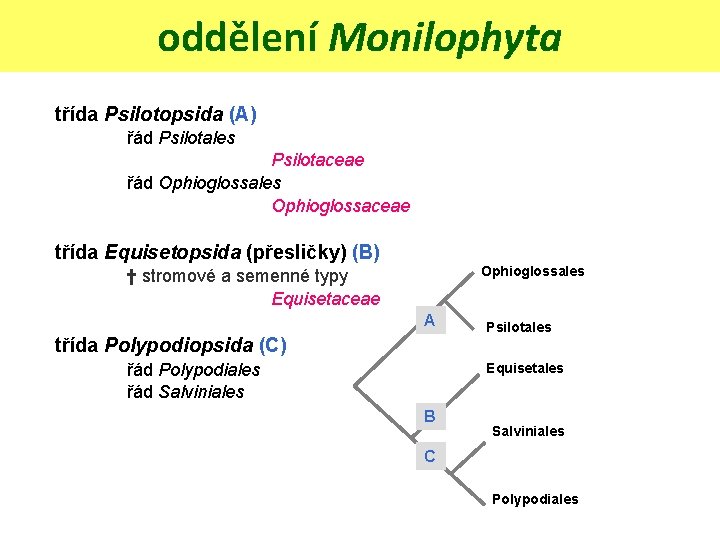 oddělení Monilophyta

třída Psilotopsida (A)
řád Psilotales
Psilotaceae
řád Ophioglossales
Ophioglossaceae

třída Equisetopsida (přesličky) (B)
† stromové a semenné typy
Equisetaceae

třída Polypodiopsida (C)
řád Polypodiales
řád Salviniales

Ophioglossales
A
Psilotales
Equisetales
B
Salviniales
C
Polypodiales